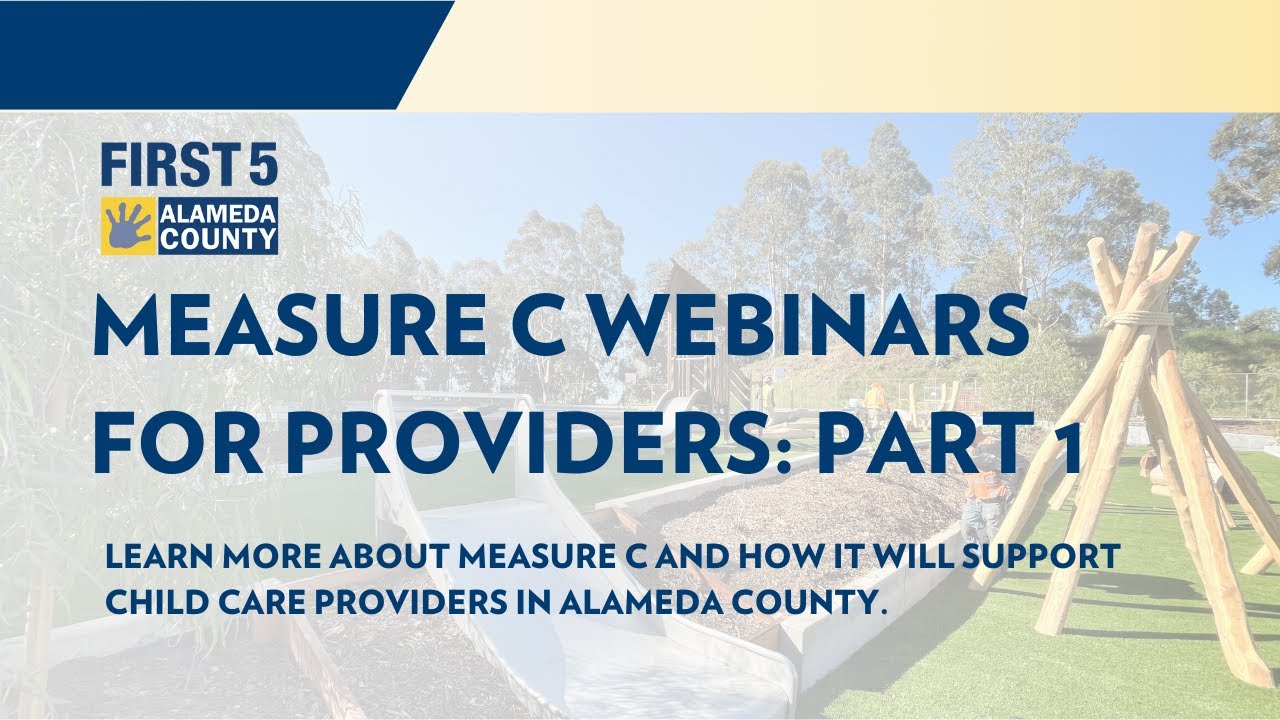 FIRST 5
ALAMEDA COUNTY

MEASURE C WEBINARS FOR PROVIDERS: PART 1

LEARN MORE ABOUT MEASURE C AND HOW IT WILL SUPPORT CHILD CARE PROVIDERS IN ALAMEDA COUNTY.